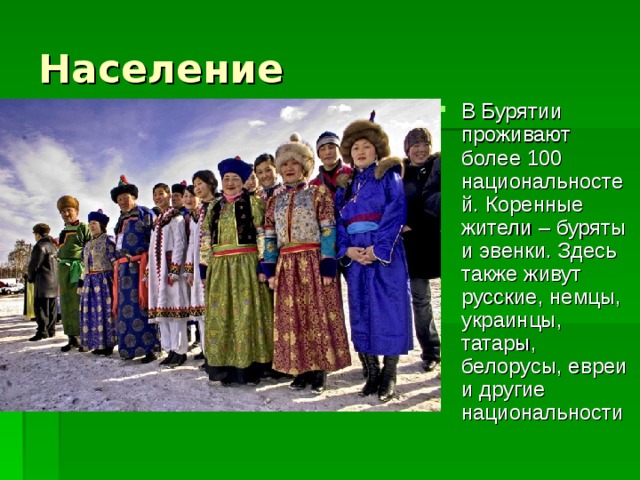 Население

В Бурятии проживают более 100 национальностей. Коренные жители – буряты и эвенки. Здесь также живут русские, немцы, украинцы, татары, белорусы, евреи и другие национальности